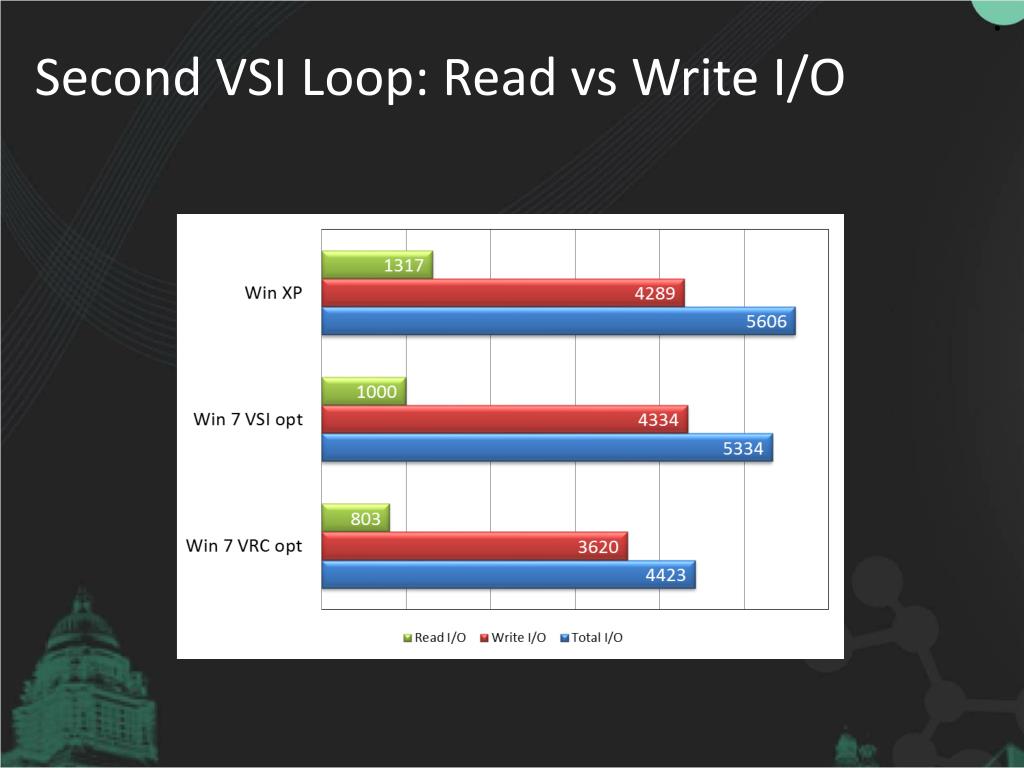 Second VSI Loop: Read vs Write I/O

Win XP
1317
4289
5606

Win 7 VSI opt
1000
4334
5334

Win 7 VRC opt
803
3620
4423

Read I/O Write I/O Total I/O